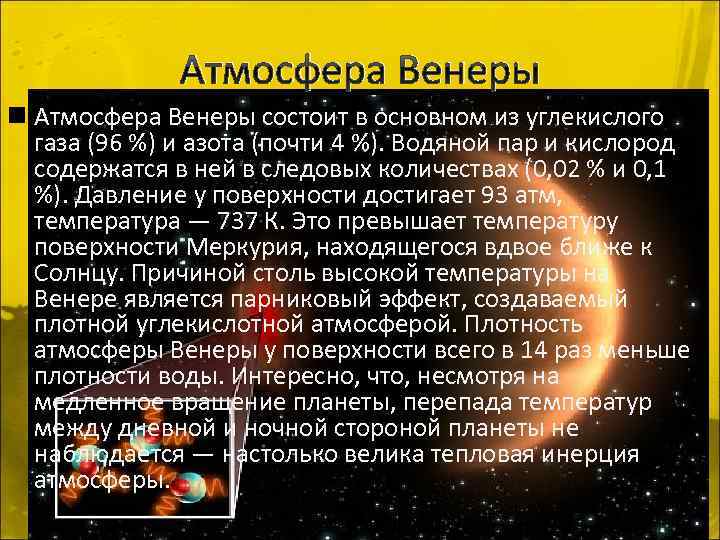 Атмосфера Венеры

Атмосфера Венеры состоит в основном из углекислого газа (96 %) и азота (почти 4 %). Водяной пар и кислород содержатся в ней в следовых количествах (0,02 % и 0,1 %). Давление у поверхности достигает 93 атм, температура — 737 К. Это превышает температуру поверхности Меркурия, находящегося вдвое ближе к Солнцу. Причиной столь высокой температуры на Венере является парниковый эффект, создаваемый плотной углекислотной атмосферой. Плотность атмосферы Венеры у поверхности всего в 14 раз меньше плотности воды. Интересно, что, несмотря на медленное вращение планеты, перепада температур между дневной и ночной стороной планеты не наблюдается — настолько велика тепловая инерция атмосферы.